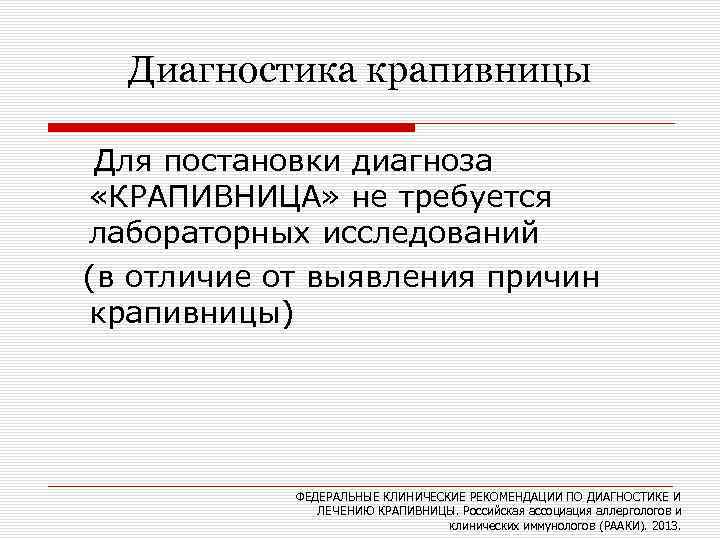 Диагностика крапивницы

Для постановки диагноза «КРАПИВНИЦА» не требуется лабораторных исследований

(в отличие от выявления причин крапивницы)

ФЕДЕРАЛЬНЫЕ КЛИНИЧЕСКИЕ РЕКОМЕНДАЦИИ ПО ДИАГНОСТИКЕ И ЛЕЧЕНИЮ КРАПИВНИЦЫ. Российская ассоциация аллергологов и клинических иммунологов (РААКИ). 2013.